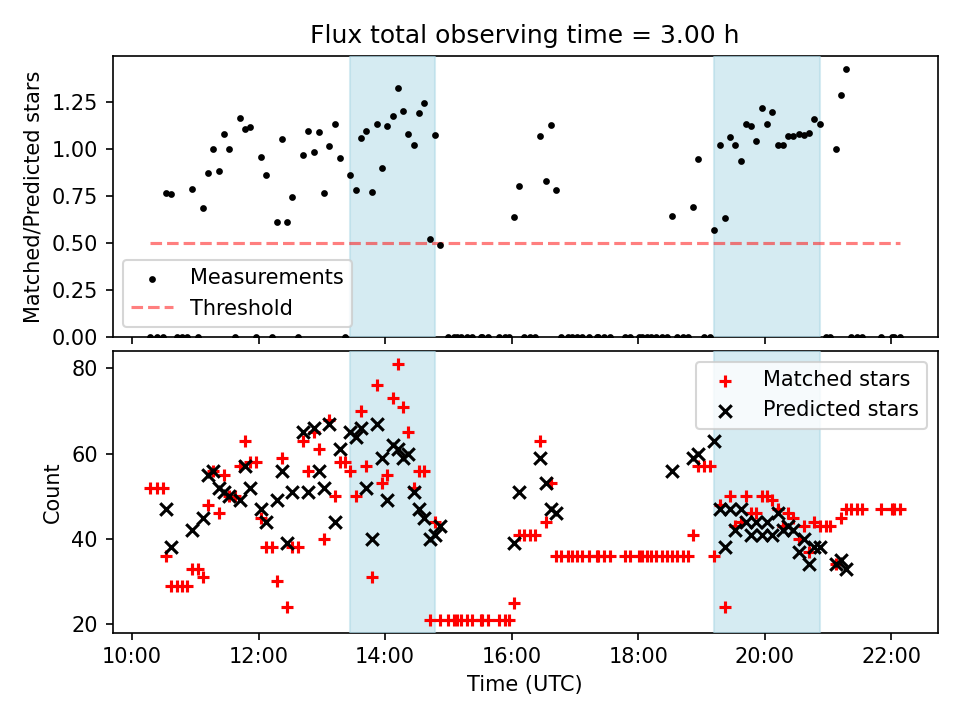 Flux total observing time = 3.00 h

Matched/Predicted stars

1.25
1.00
0.75
0.50
0.25
0.00

Measurements
Threshold

Count

80
60
40
20

Matched stars
Predicted stars

10:00
12:00
14:00
16:00
18:00
20:00
22:00

Time (UTC)